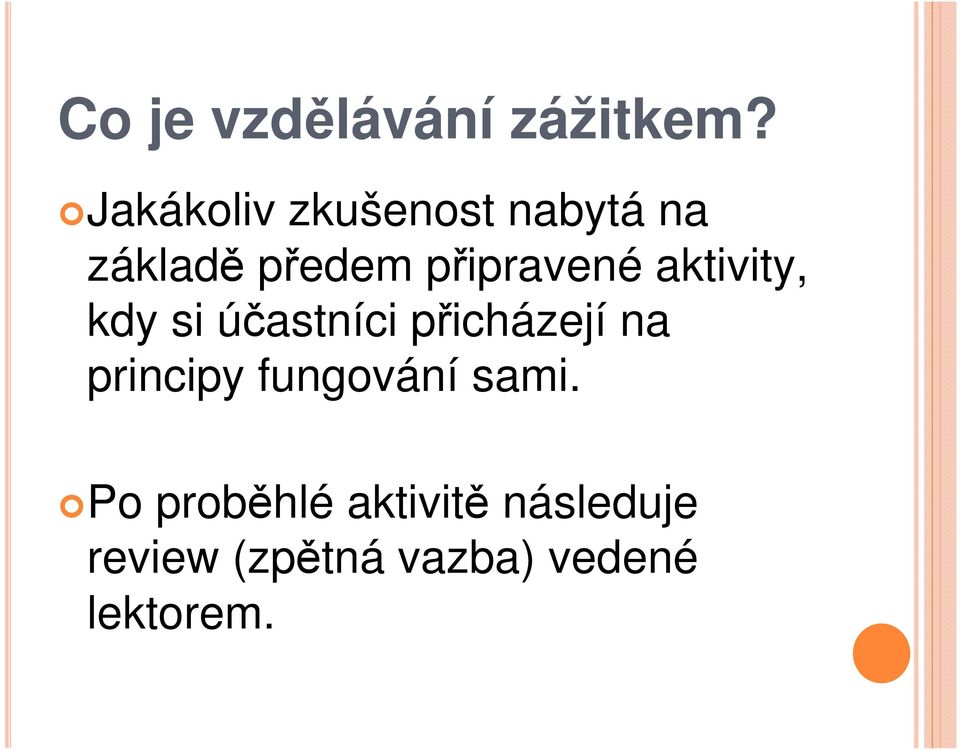 Co je vzdělávání zážitkem?

Jakákoliv zkušenost nabytá na základě předem připravené aktivity, kdy si účastníci přicházejí na principy fungování sami.

Po proběhlé aktivitě následuje review (zpětná vazba) vedené lektorem.